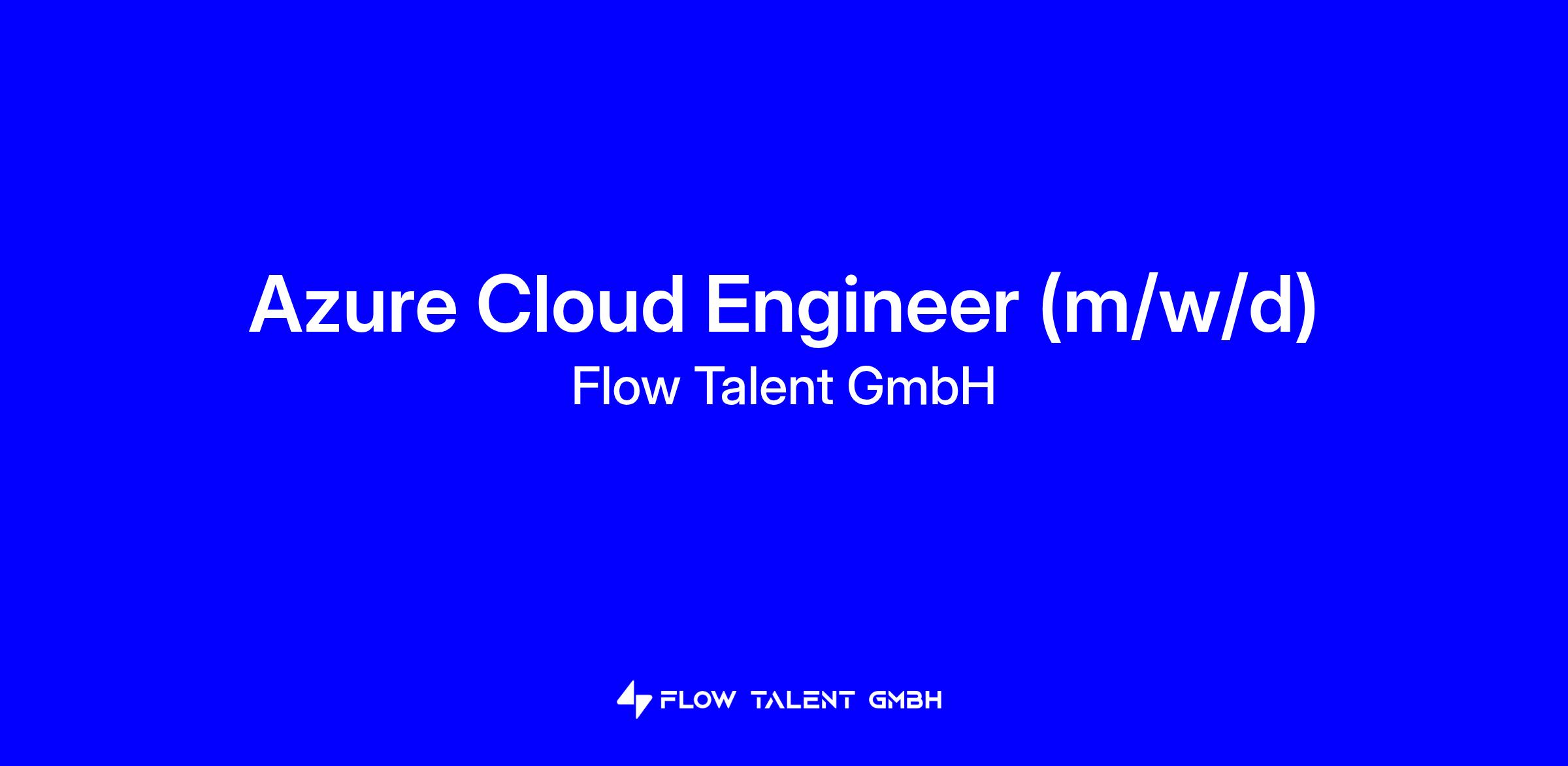 Azure Cloud Engineer (m/w/d)
Flow Talent GmbH

FLOW TALENT GMBH